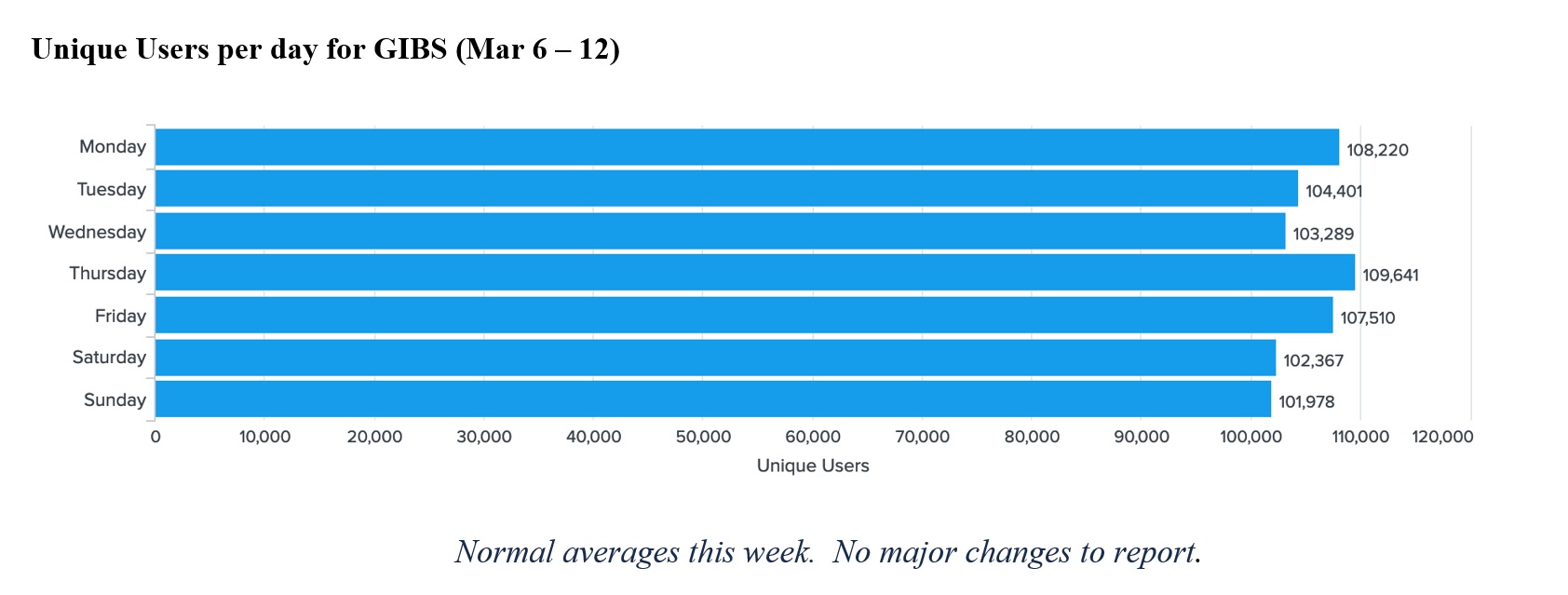 Unique Users per day for GIBS (Mar 6 – 12)

Monday 108,220
Tuesday 104,401
Wednesday 103,289
Thursday 109,641
Friday 107,510
Saturday 102,367
Sunday 101,978

0 10,000 20,000 30,000 40,000 50,000 60,000 70,000 80,000 90,000 100,000 110,000 120,000

Unique Users

Normal averages this week. No major changes to report.